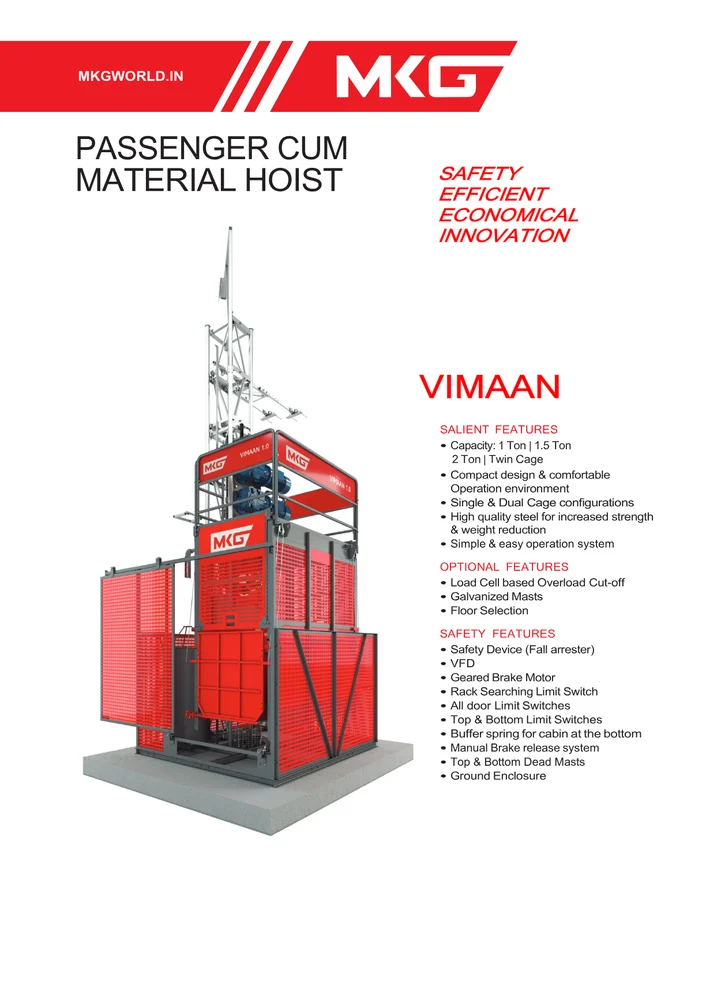 MKGWORLD.IN

MKG

PASSENGER CUM MATERIAL HOIST

SAFETY
EFFICIENT
ECONOMICAL
INNOVATION

MKG
VIMAAN 1.0
MKG
VIMAAN 1.0
MKG

VIMAAN

SALIENT FEATURES
- Capacity: 1 Ton | 1.5 Ton 2 Ton | Twin Cage
- Compact design & comfortable Operation environment
- Single & Dual Cage configurations
- High quality steel for increased strength & weight reduction
- Simple & easy operation system

OPTIONAL FEATURES
- Load Cell based Overload Cut-off
- Galvanized Masts
- Floor Selection

SAFETY FEATURES
- Safety Device (Fall arrester)
- VFD
- Geared Brake Motor
- Rack Searching Limit Switch
- All door Limit Switches
- Top & Bottom Limit Switches
- Buffer spring for cabin at the bottom
- Manual Brake release system
- Top & Bottom Dead Masts
- Ground Enclosure